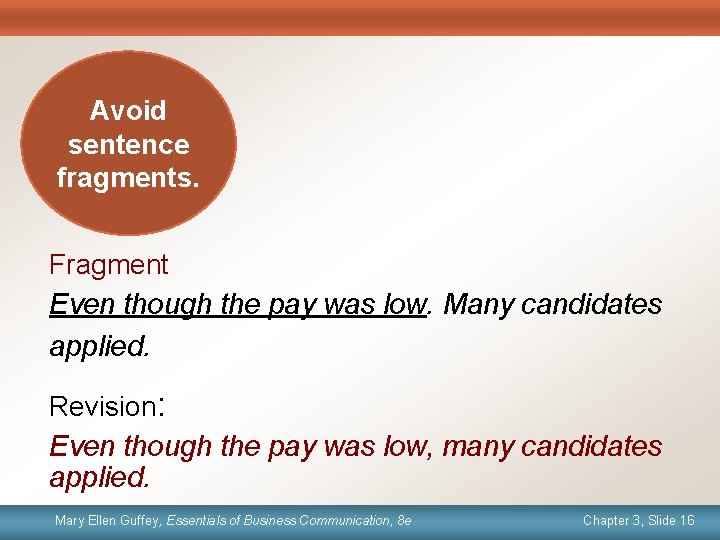 Avoid sentence fragments.

Fragment

Even though the pay was low. Many candidates applied.

Revision:

Even though the pay was low, many candidates applied.

Mary Ellen Guffey, Essentials of Business Communication, 8e

Chapter 3, Slide 16